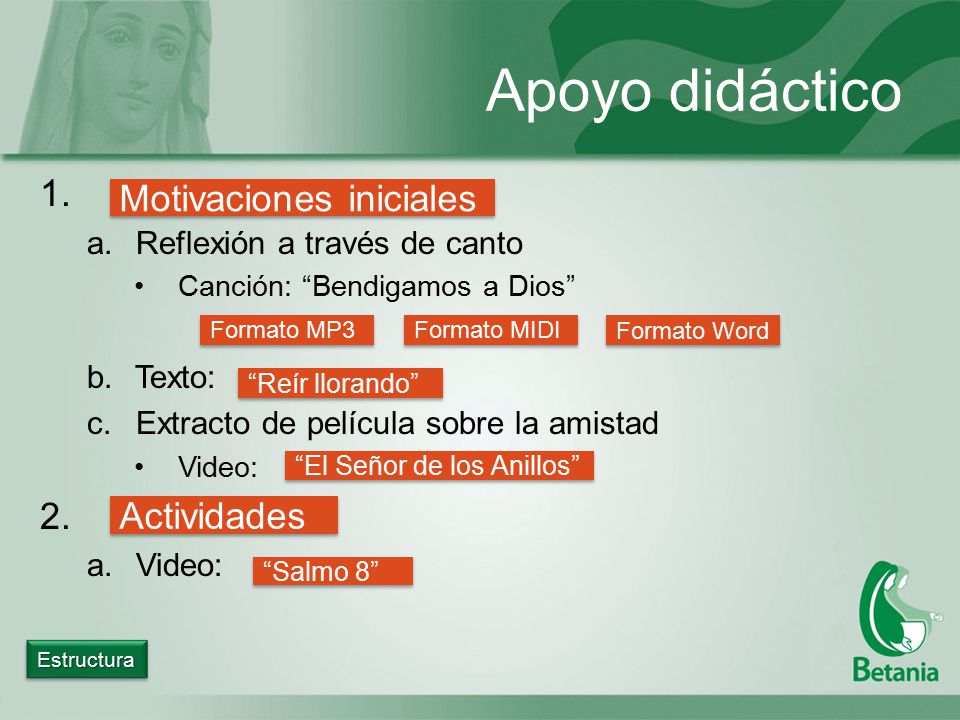 Apoyo didáctico

1. Motivaciones iniciales

a. Reflexión a través de canto

• Canción: “Bendigamos a Dios”

Formato MP3 Formato MIDI Formato Word

b. Texto: “Reír llorando”

c. Extracto de película sobre la amistad

• Video: “El Señor de los Anillos”

2. Actividades

a. Video: “Salmo 8”

Estructura

Betania